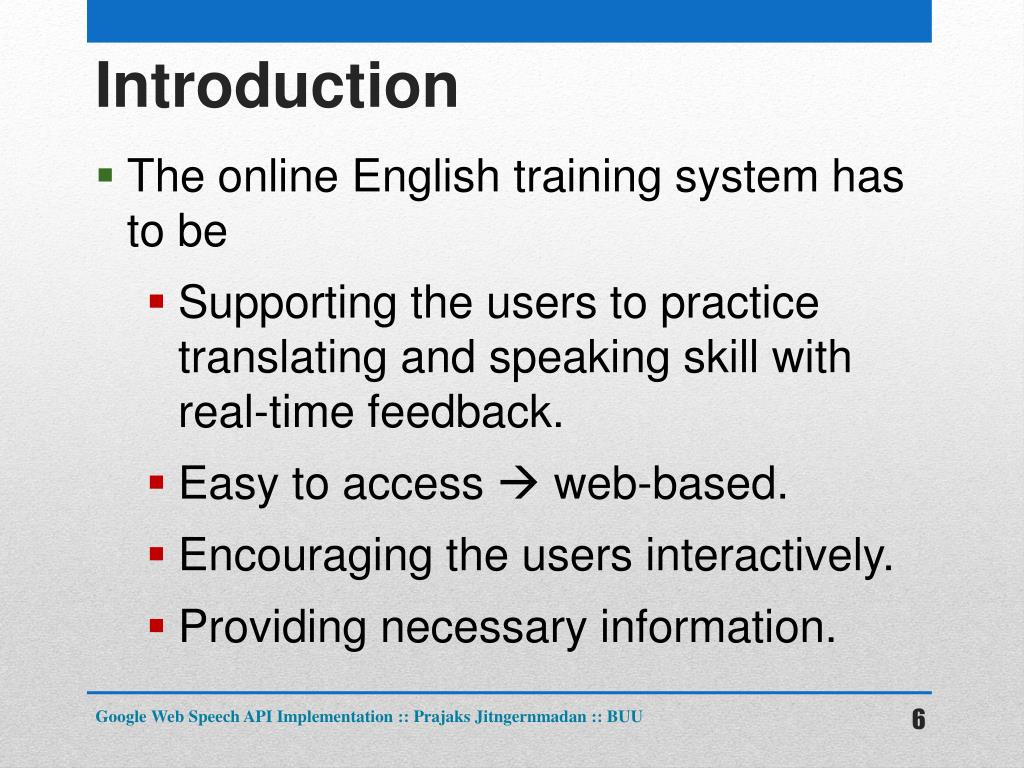 Introduction

- The online English training system has to be
  - Supporting the users to practice translating and speaking skill with real-time feedback.
  - Easy to access → web-based.
  - Encouraging the users interactively.
  - Providing necessary information.

Google Web Speech API Implementation :: Prajaks Jitngernmadan :: BUU

6